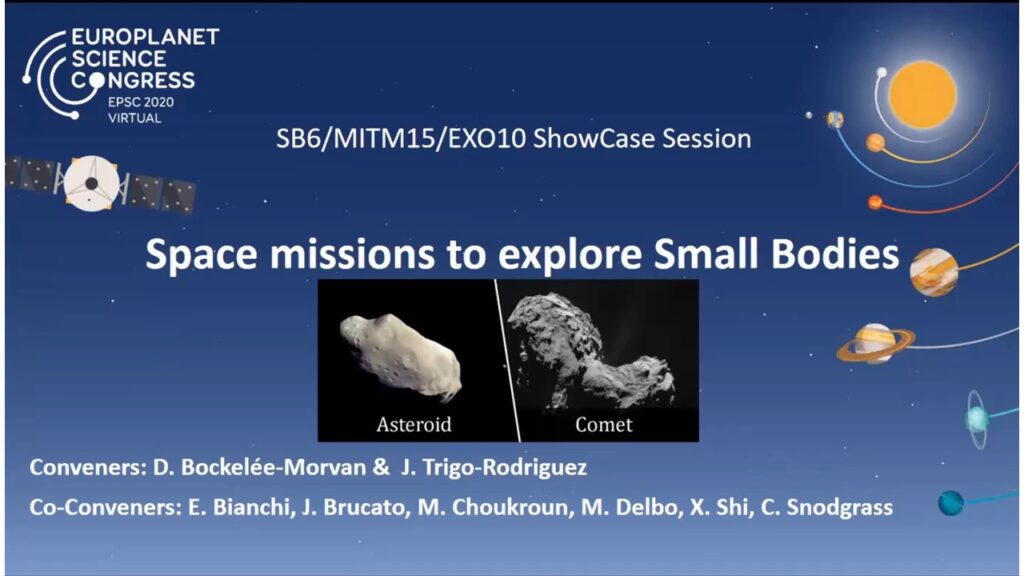 EUROPLANET
SCIENCE
CONGRESS
EPSC 2020
VIRTUAL

SB6/MITM15/EXO10 ShowCase Session

Space missions to explore Small Bodies

Asteroid

Comet

Conveners: D. Bockelée-Morvan & J. Trigo-Rodriguez

Co-Conveners: E. Bianchi, J. Brucato, M. Choukroun, M. Delbo, X. Shi, C. Snodgrass